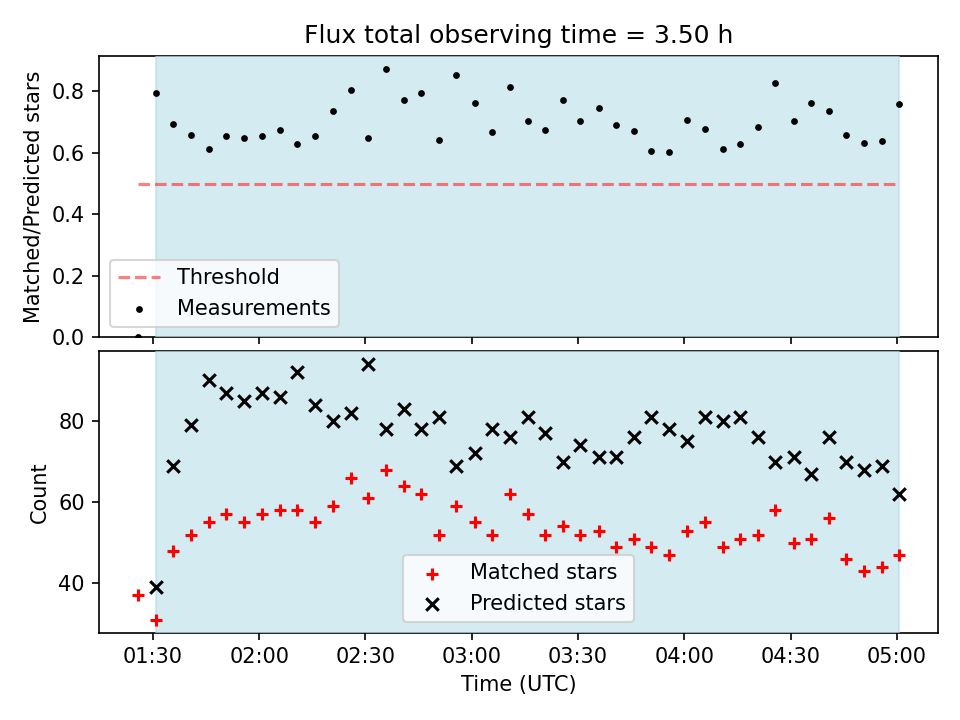 Flux total observing time = 3.50 h

Matched/Predicted stars

0.8
0.6
0.4
0.2
0.0

Threshold
Measurements

Count

80
60
40

Matched stars
Predicted stars

01:30
02:00
02:30
03:00
03:30
04:00
04:30
05:00

Time (UTC)